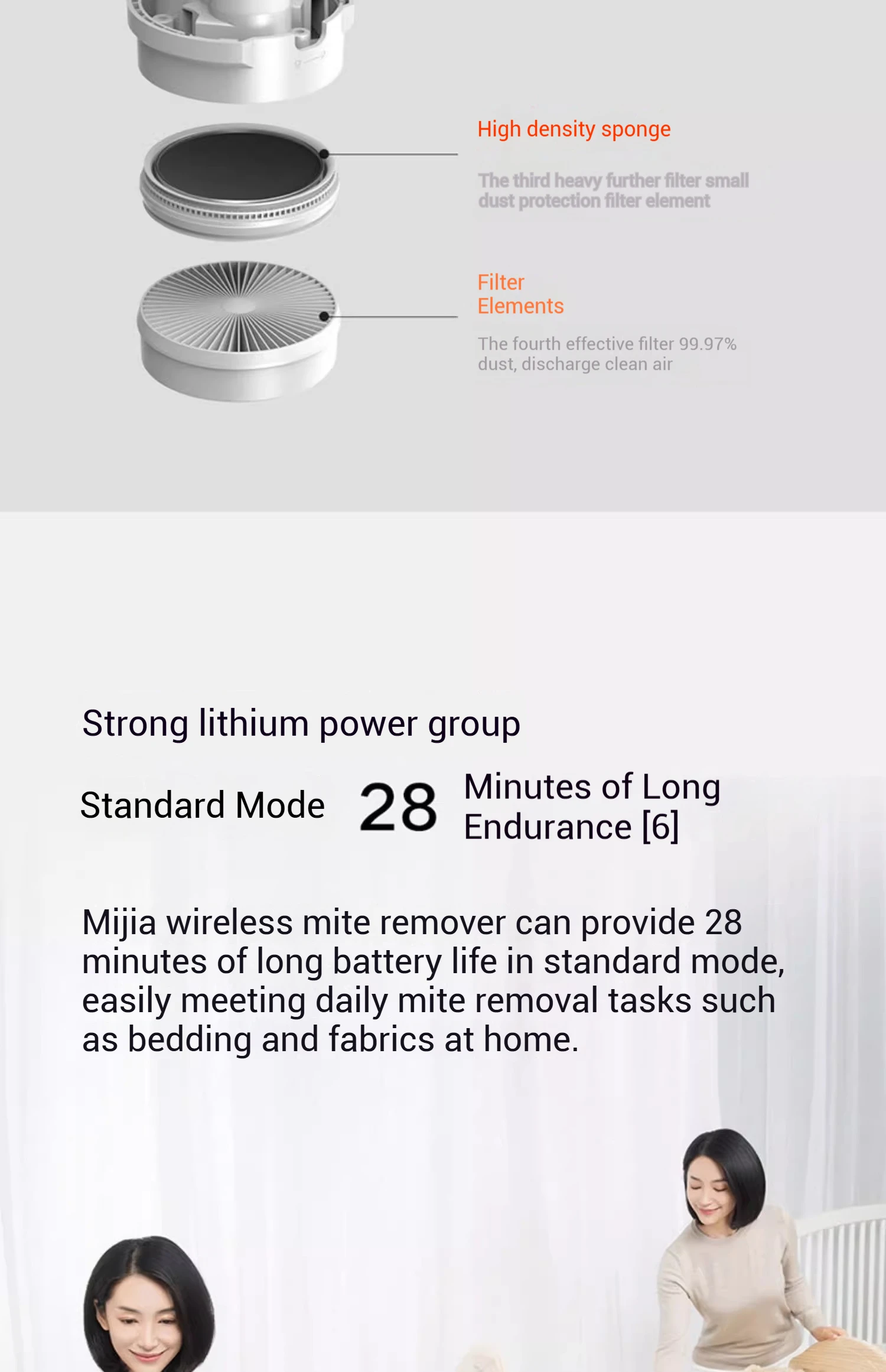 High density sponge

The third heavy further filter small dust protection filter element

Filter Elements

The fourth effective filter 99.97% dust, discharge clean air

Strong lithium power group

Standard Mode 28 Minutes of Long Endurance [6]

Mijia wireless mite remover can provide 28 minutes of long battery life in standard mode, easily meeting daily mite removal tasks such as bedding and fabrics at home.